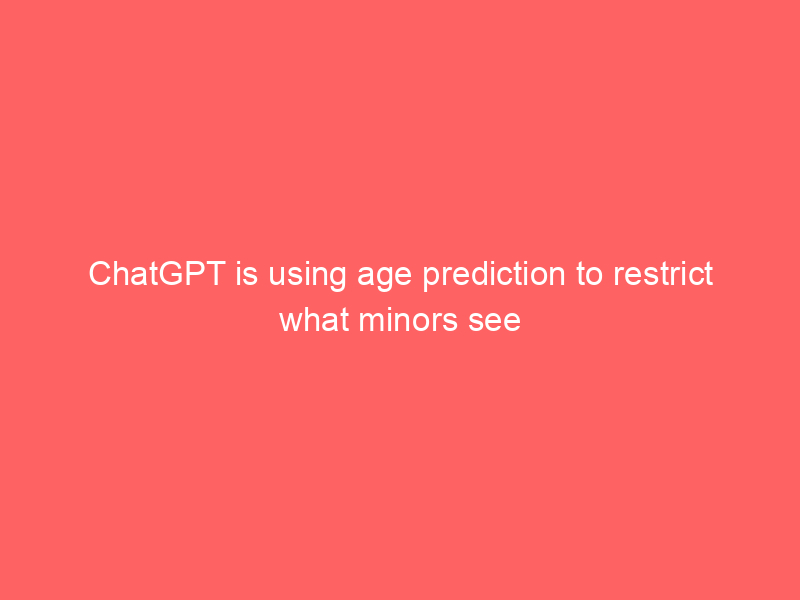 ChatGPT is using age prediction to restrict what minors see